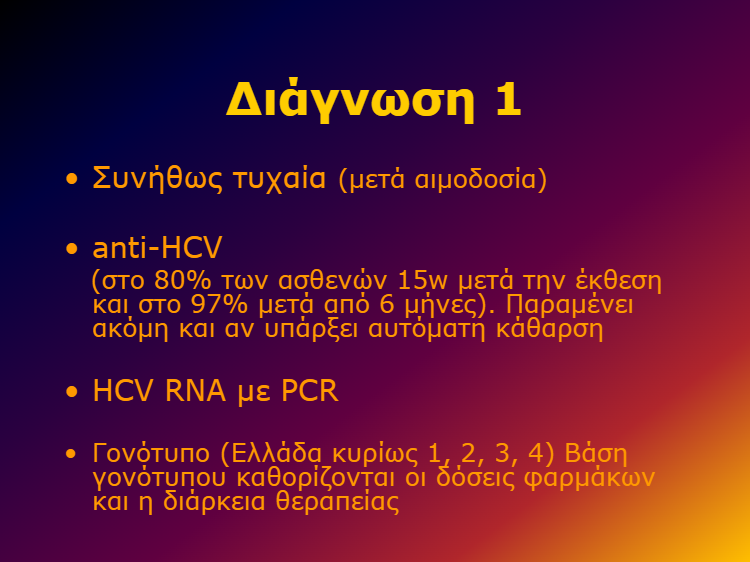 Διάγνωση 1

• Συνήθως τυχαία (μετά αιμοδοσία)

• anti-HCV
(στο 80% των ασθενών 15w μετά την έκθεση και στο 97% μετά από 6 μήνες). Παραμένει ακόμη και αν υπάρξει αυτόματη κάθαρση

• HCV RNA με PCR

• Γονότυπο (Ελλάδα κυρίως 1, 2, 3, 4) Βάση γονότυπου καθορίζονται οι δόσεις φαρμάκων και η διάρκεια θεραπείας